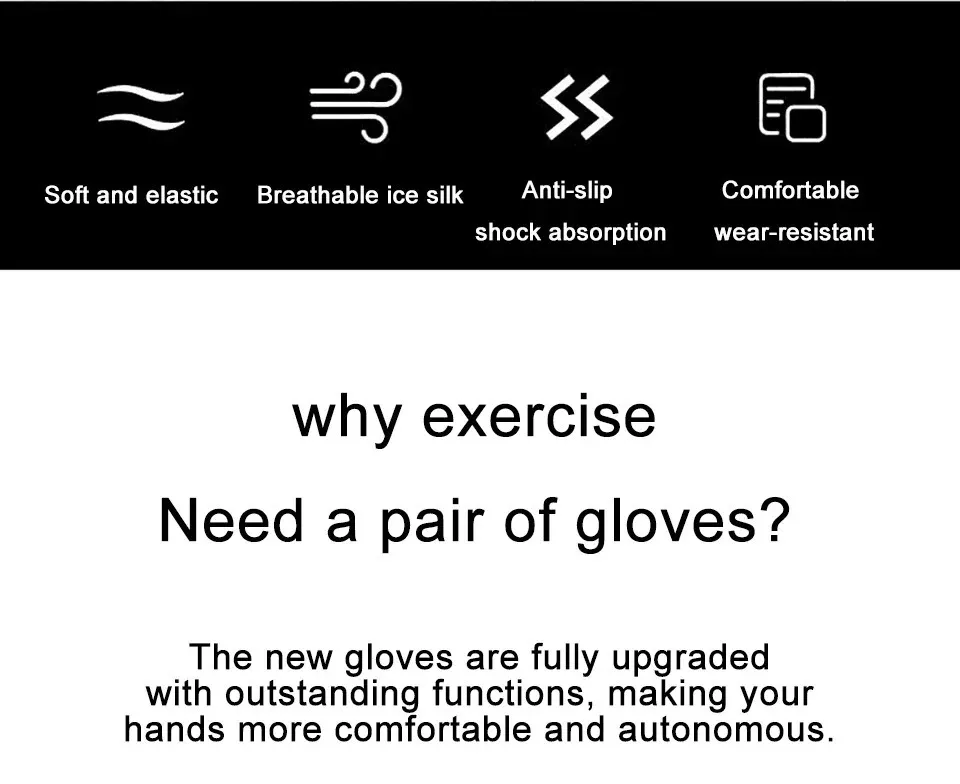 Soft and elastic

Breathable ice silk

Anti-slip
shock absorption

Comfortable
wear-resistant

why exercise

Need a pair of gloves?

The new gloves are fully upgraded with outstanding functions, making your hands more comfortable and autonomous.